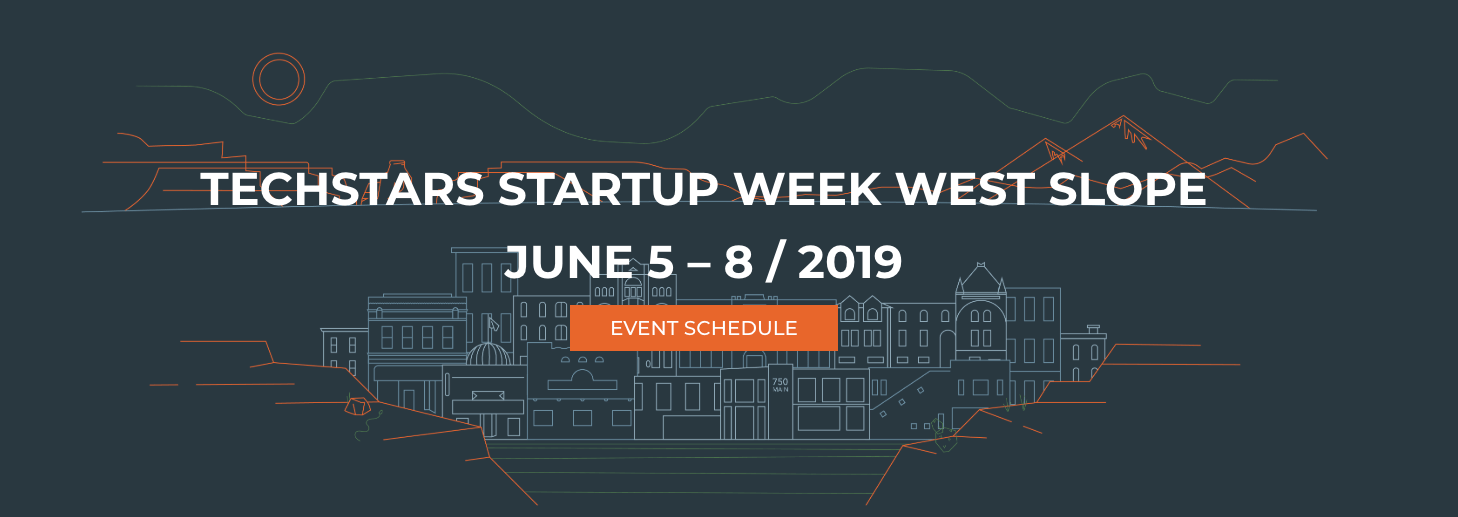 TECHSTARS STARTUP WEEK WEST SLOPE

JUNE 5 – 8 / 2019

EVENT SCHEDULE

750
MAIN